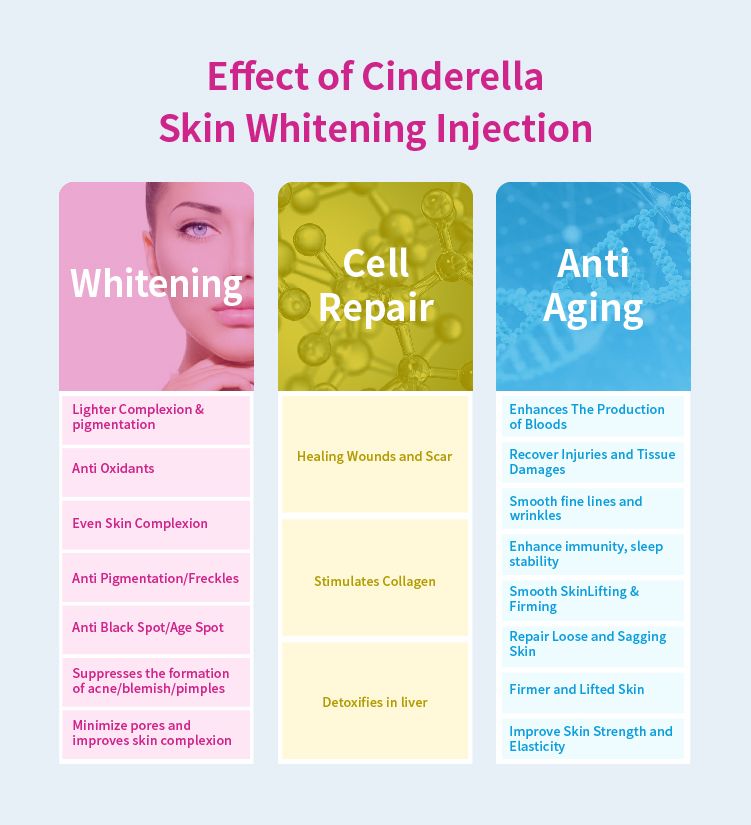 Effect of Cinderella Skin Whitening Injection

Whitening

Lighter Complexion & pigmentation

Anti Oxidants

Even Skin Complexion

Anti Pigmentation/Freckles

Anti Black Spot/Age Spot

Suppresses the formation of acne/blemish/pimples

Minimize pores and improves skin complexion

Cell Repair

Healing Wounds and Scar

Stimulates Collagen

Detoxifies in liver

Anti Aging

Enhances The Production of Bloods

Recover Injuries and Tissue Damages

Smooth fine lines and wrinkles

Enhance immunity, sleep stability

Smooth SkinLifting & Firming

Repair Loose and Sagging Skin

Firmer and Lifted Skin

Improve Skin Strength and Elasticity